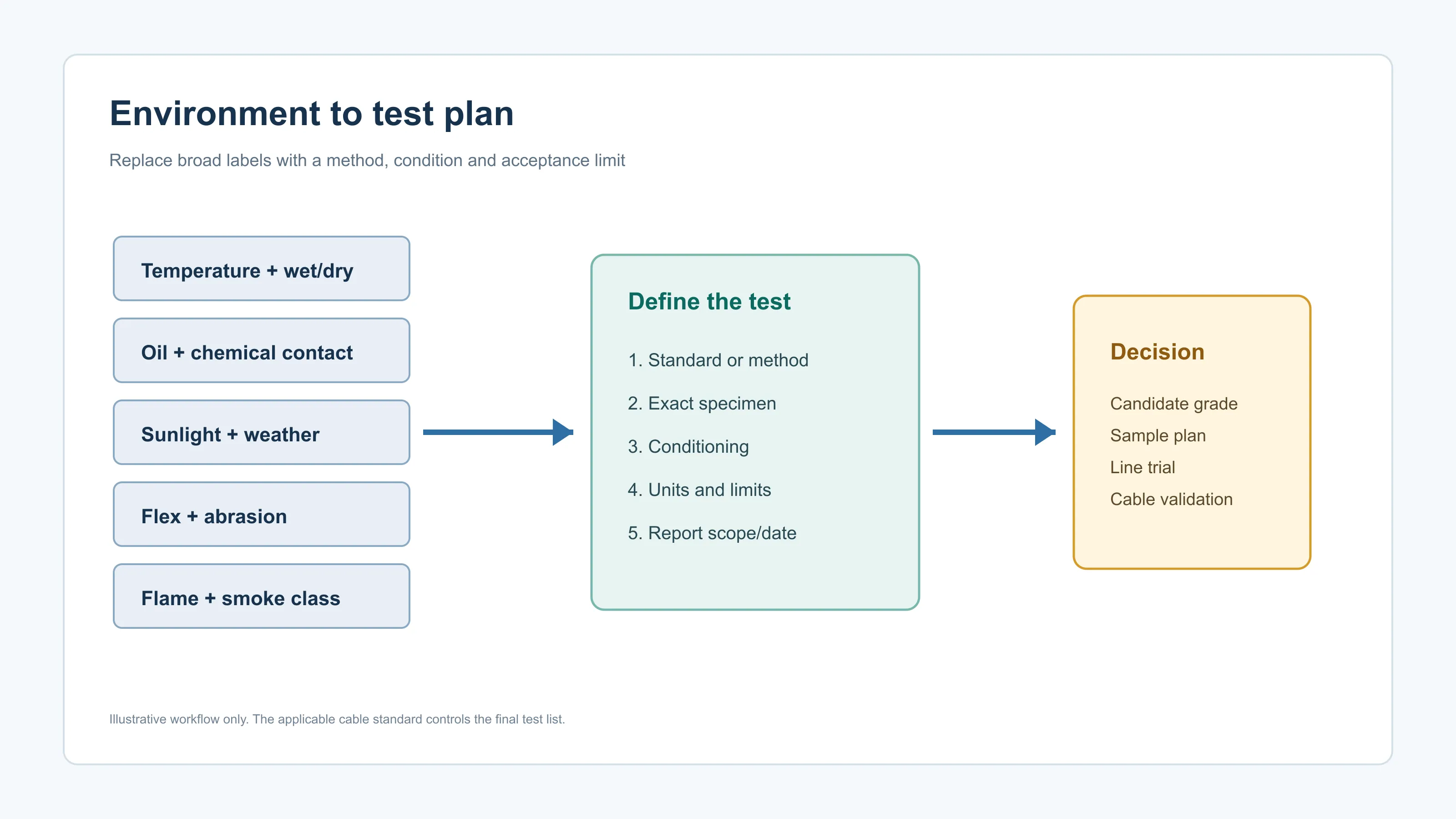 Environment to test plan

Replace broad labels with a method, condition and acceptance limit

Temperature + wet/dry

Oil + chemical contact

Sunlight + weather

Flex + abrasion

Flame + smoke class

Define the test

1. Standard or method

2. Exact specimen

3. Conditioning

4. Units and limits

5. Report scope/date

Decision

Candidate grade

Sample plan

Line trial

Cable validation

Illustrative workflow only. The applicable cable standard controls the final test list.